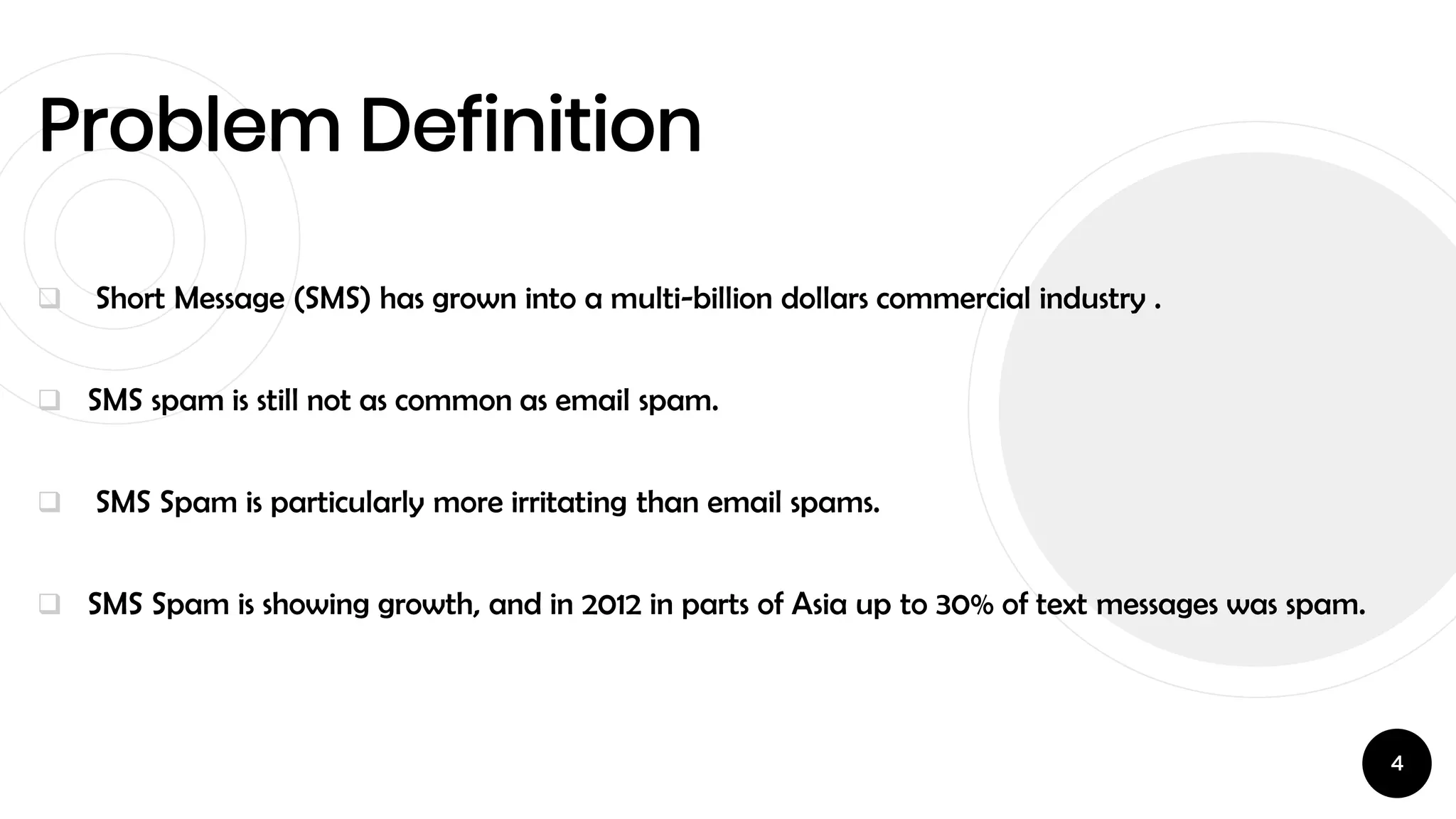 Problem Definition

❑ Short Message (SMS) has grown into a multi-billion dollars commercial industry .

❑ SMS spam is still not as common as email spam.

❑ SMS Spam is particularly more irritating than email spams.

❑ SMS Spam is showing growth, and in 2012 in parts of Asia up to 30% of text messages was spam.

4